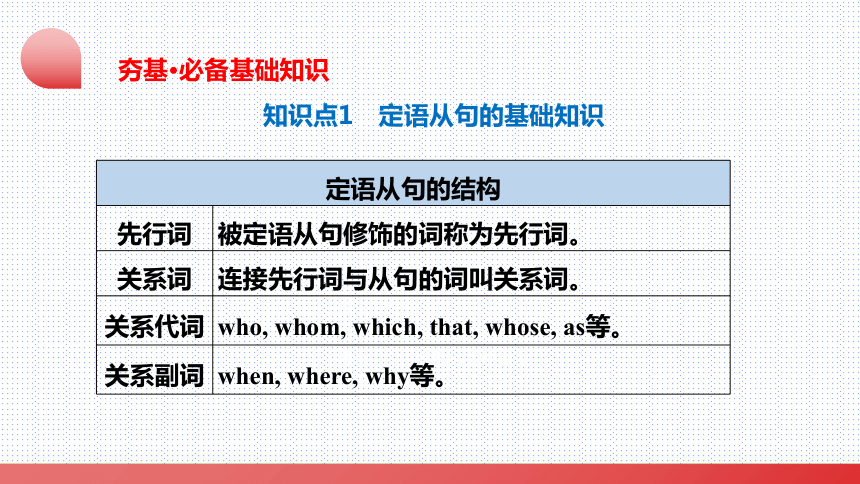 夯基·必备基础知识

知识点1　定语从句的基础知识

| 定语从句的结构 | |
|---|---|
| 先行词 | 被定语从句修饰的词称为先行词。 |
| 关系词 | 连接先行词与从句的词叫关系词。 |
| 关系代词 | who, whom, which, that, whose, as等。 |
| 关系副词 | when, where, why等。 |